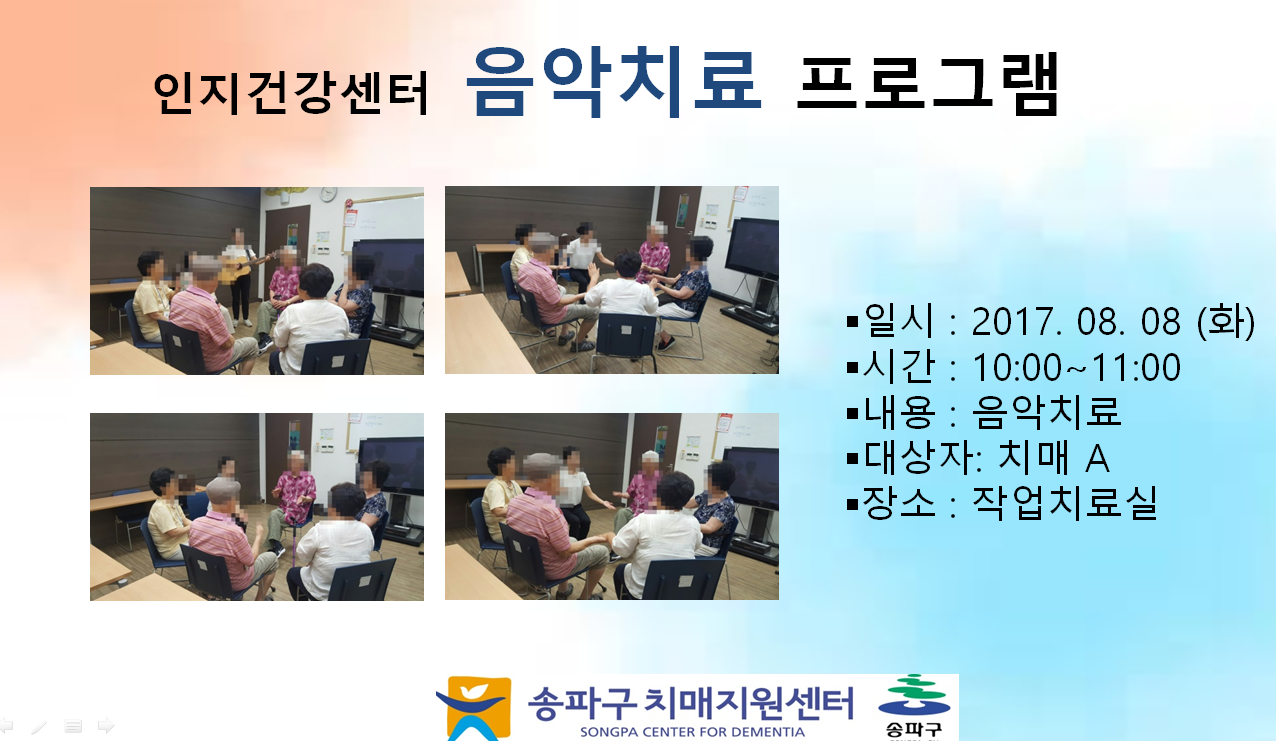 인지건강센터 음악치료 프로그램

▪일시 : 2017. 08. 08 (화)
▪시간 : 10:00~11:00
▪내용 : 음악치료
▪대상자: 치매 A
▪장소 : 작업치료실

송파구 치매지원센터
SONGPA CENTER FOR DEMENTIA

송파구